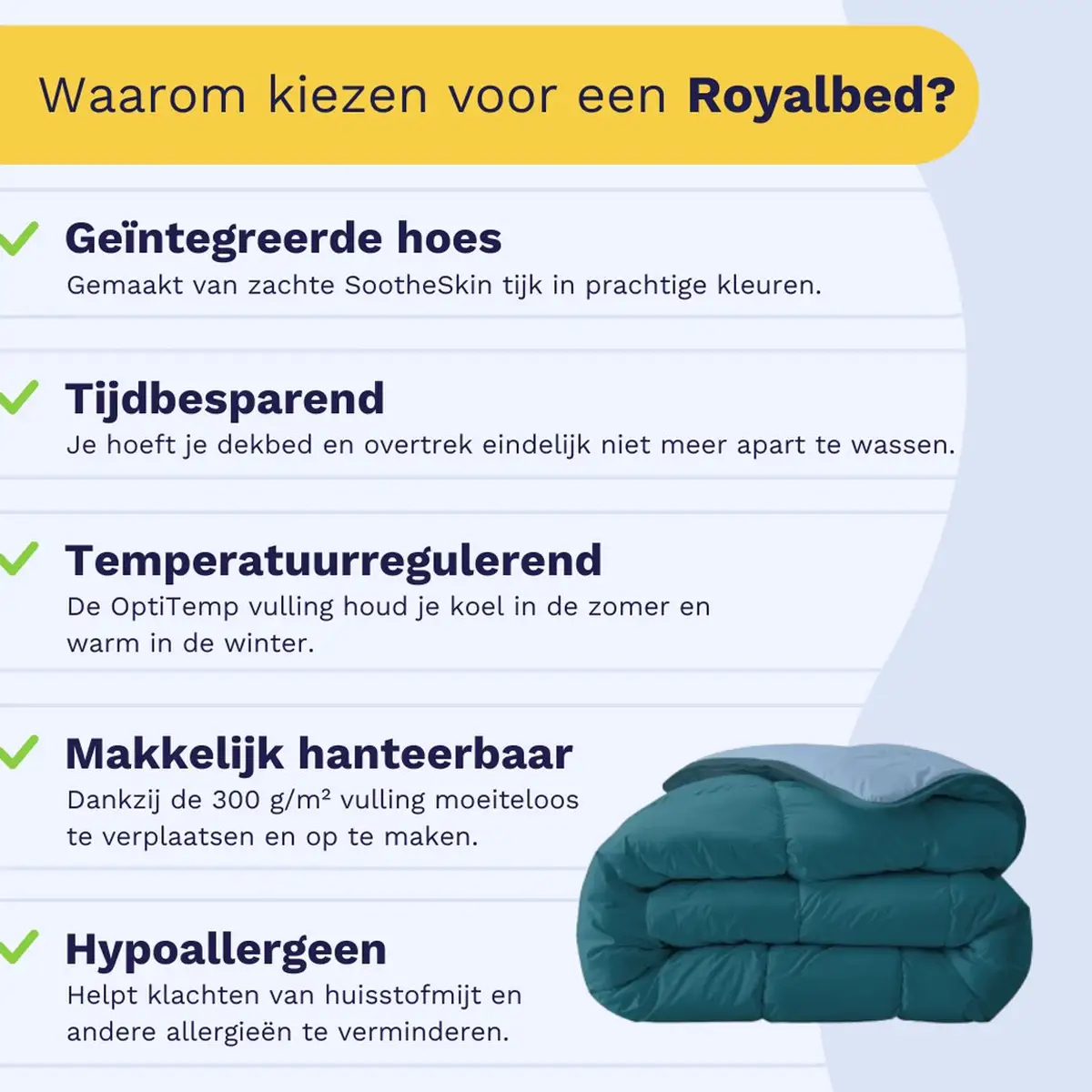 Waarom kiezen voor een Royalbed?

Geïntegreerde hoes
Gemaakt van zachte SootheSkin tijk in prachtige kleuren.

Tijdbesparend
Je hoeft je dekbed en overtrek eindelijk niet meer apart te wassen.

Temperatuurregulerend
De OptiTemp vulling houd je koel in de zomer en warm in de winter.

Makkelijk hanteerbaar
Dankzij de 300 g/m² vulling moeiteloos te verplaatsen en op te maken.

Hypoallergeen
Helpt klachten van huisstofmijt en andere allergieën te verminderen.